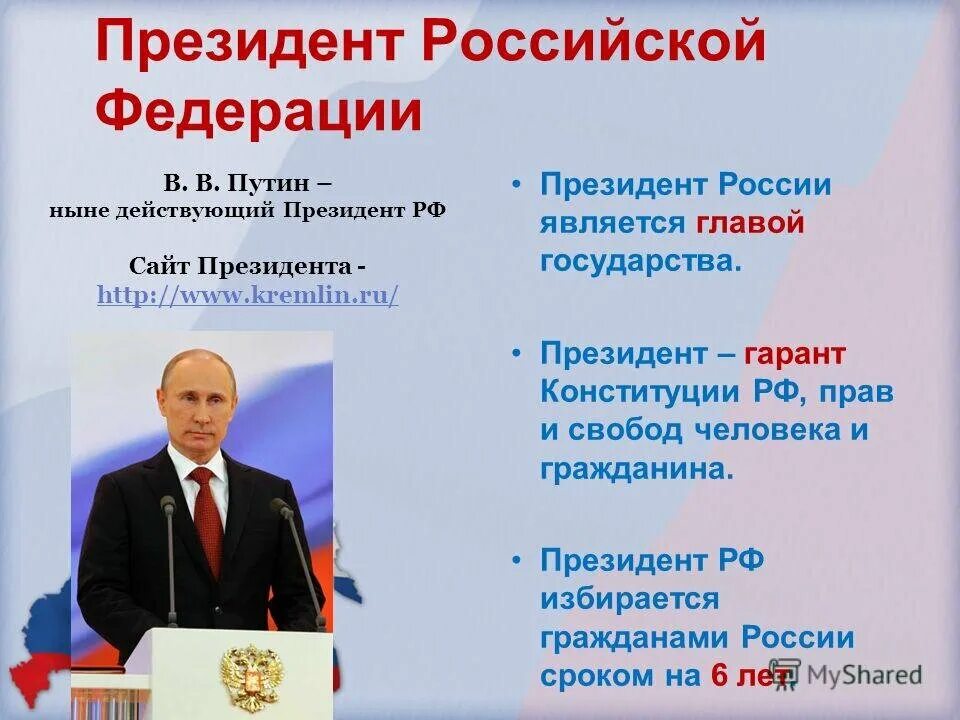 Президент Российской Федерации

В. В. Путин – ныне действующий Президент РФ

Сайт Президента - http://www.kremlin.ru/

• Президент России является главой государства.

• Президент – гарант Конституции РФ, прав и свобод человека и гражданина.

• Президент РФ избирается гражданами России сроком на 6 лет.

MyShared